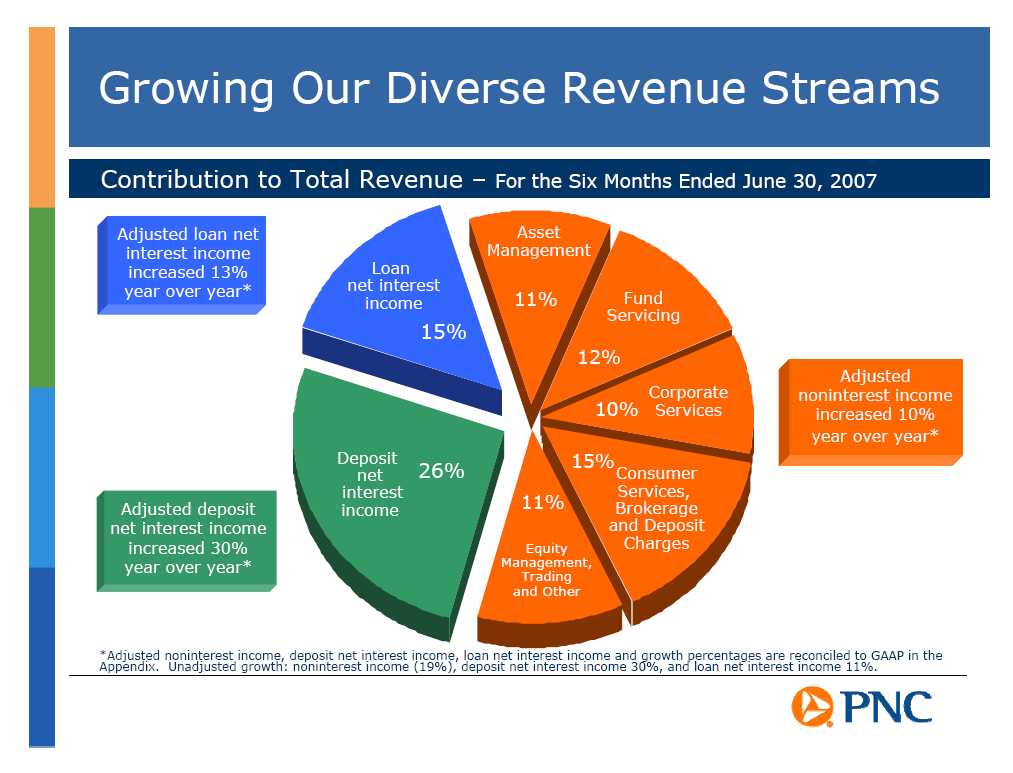 Growing Our Diverse Revenue Streams

Contribution to Total Revenue – For the Six Months Ended June 30, 2007

Adjusted loan net interest income increased 13% year over year*

Loan net interest income
15%

Asset Management
11%

Fund Servicing
12%

Corporate Services
10%

Adjusted noninterest income increased 10% year over year*

Deposit net interest income
26%

15%
Consumer Services, Brokerage and Deposit Charges

11%
Equity Management, Trading and Other

Adjusted deposit net interest income increased 30% year over year*

*Adjusted noninterest income, deposit net interest income, loan net interest income and growth percentages are reconciled to GAAP in the Appendix. Unadjusted growth: noninterest income (19%), deposit net interest income 30%, and loan net interest income 11%.

PNC